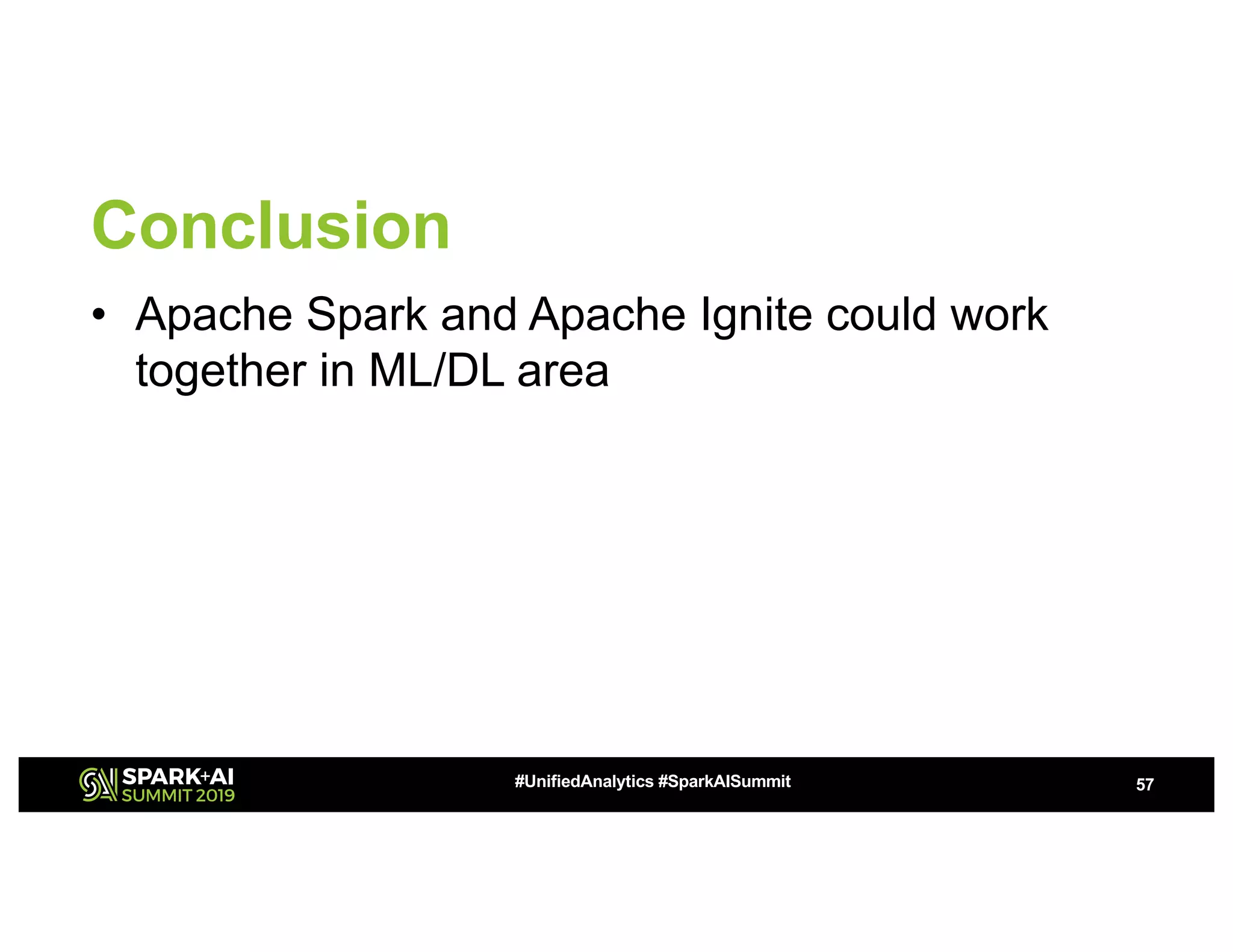 Conclusion

• Apache Spark and Apache Ignite could work together in ML/DL area

SPARK+AI SUMMIT 2019

#UnifiedAnalytics #SparkAISummit

57